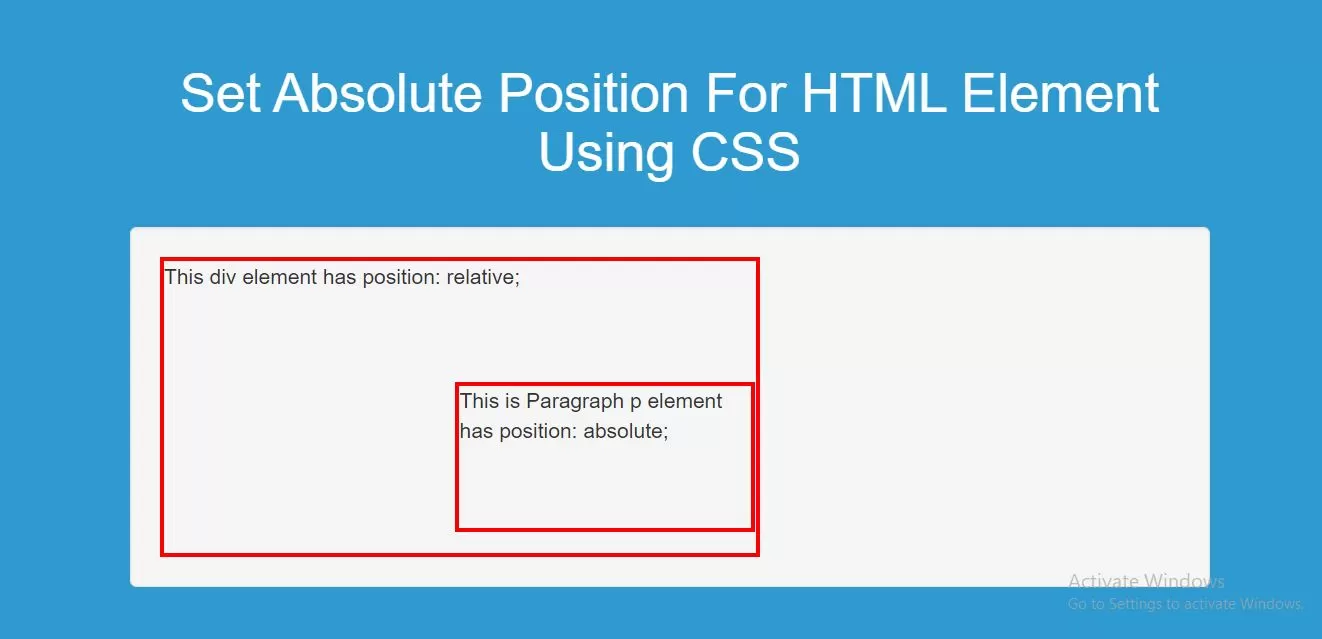 Set Absolute Position For HTML Element Using CSS

This div element has position: relative;

This is Paragraph p element has position: absolute;

Activate Windows
Go to Settings to activate Windows.